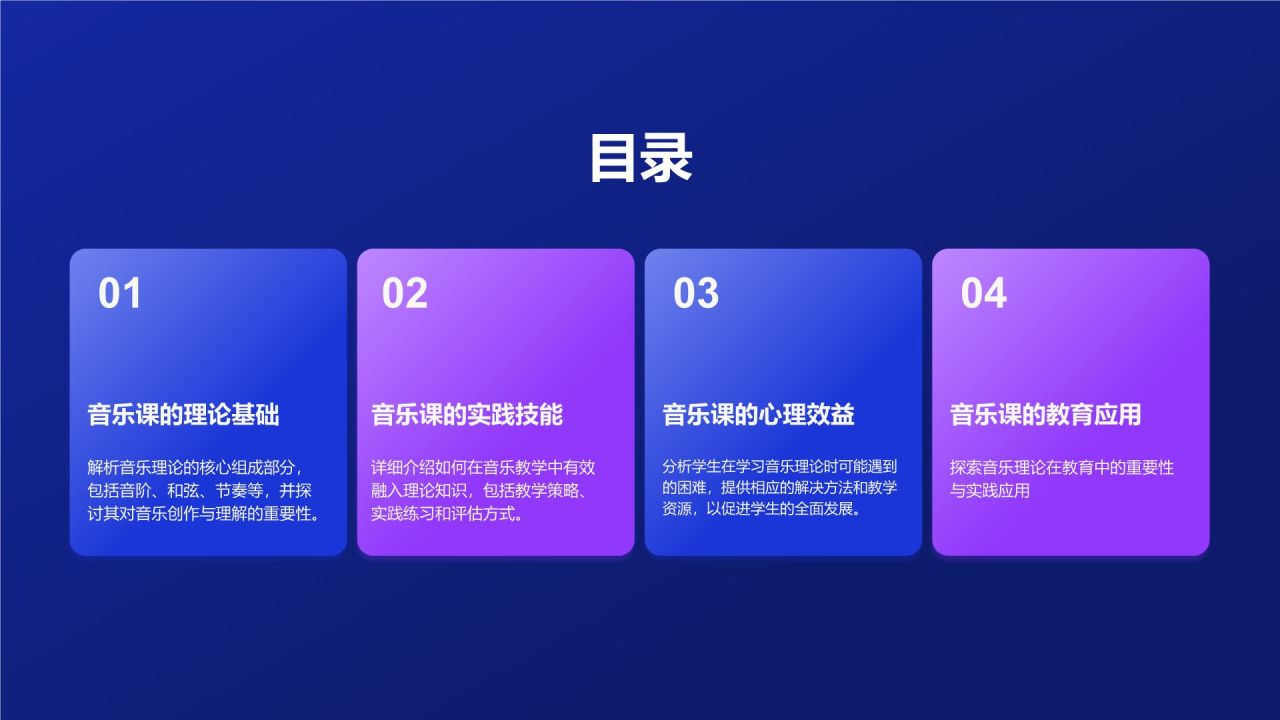 目录

01

音乐课的理论基础

解析音乐理论的核心组成部分，包括音阶、和弦、节奏等，并探讨其对音乐创作与理解的重要性。

02

音乐课的实践技能

详细介绍如何在音乐教学中有效融入理论知识，包括教学策略、实践练习和评估方式。

03

音乐课的心理效益

分析学生在学习音乐理论时可能遇到的困难，提供相应的解决方法和教学资源，以促进学生的全面发展。

04

音乐课的教育应用

探索音乐理论在教育中的重要性与实践应用